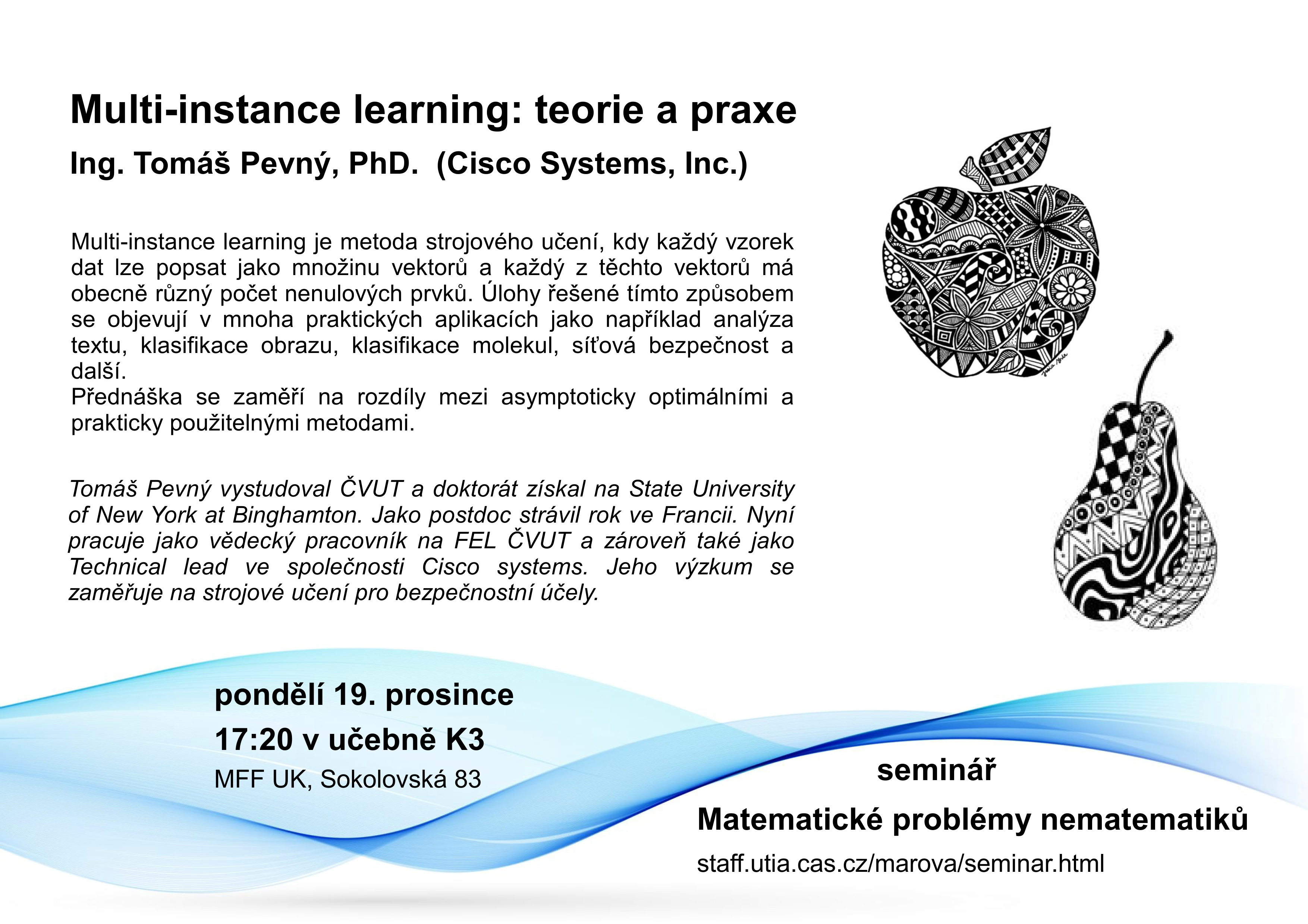 Multi-instance learning: teorie a praxe

Ing. Tomáš Pevný, PhD. (Cisco Systems, Inc.)

Multi-instance learning je metoda strojového učení, kdy každý vzorek dat lze popsat jako množinu vektorů a každý z těchto vektorů má obecně různý počet nenulových prvků. Úlohy řešené tímto způsobem se objevují v mnoha praktických aplikacích jako například analýza textu, klasifikace obrazu, klasifikace molekul, síťová bezpečnost a další.
Přednáška se zaměří na rozdíly mezi asymptoticky optimálními a prakticky použitelnými metodami.

Tomáš Pevný vystudoval ČVUT a doktorát získal na State University of New York at Binghamton. Jako postdoc strávil rok ve Francii. Nyní pracuje jako vědecký pracovník na FEL ČVUT a zároveň také jako Technical lead ve společnosti Cisco systems. Jeho výzkum se zaměřuje na strojové učení pro bezpečnostní účely.

pondělí 19. prosince

17:20 v učebně K3

MFF UK, Sokolovská 83

seminář

Matematické problémy nematematiků

staff.utia.cas.cz/marova/seminar.html